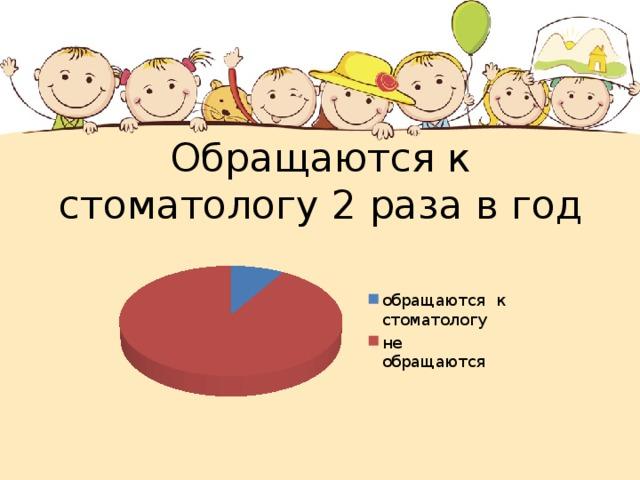 Обращаются к стоматологу 2 раза в год

обращаются к стоматологу
не обращаются